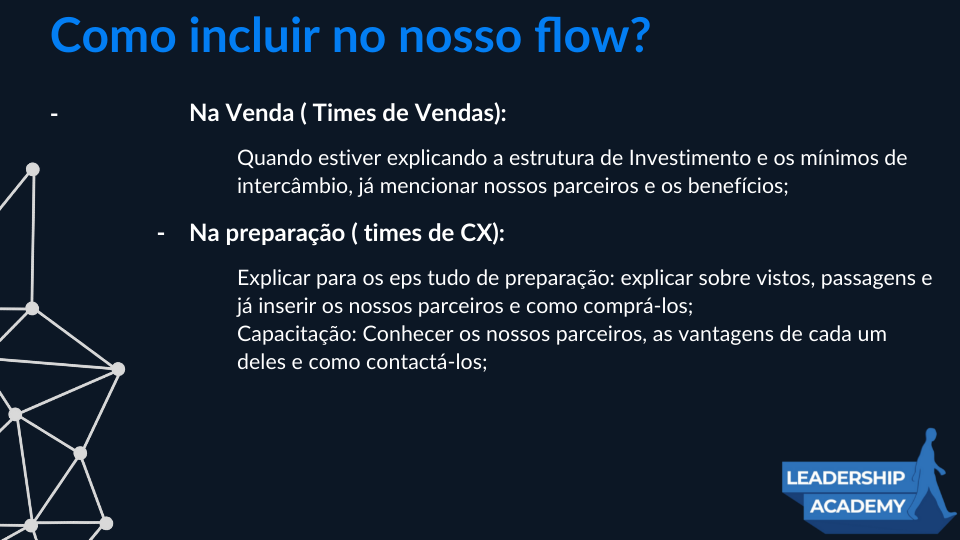 Como incluir no nosso flow?

- Na Venda ( Times de Vendas):

Quando estiver explicando a estrutura de Investimento e os mínimos de intercâmbio, já mencionar nossos parceiros e os benefícios;

- Na preparação ( times de CX):

Explicar para os eps tudo de preparação: explicar sobre vistos, passagens e já inserir os nossos parceiros e como comprá-los;
Capacitação: Conhecer os nossos parceiros, as vantagens de cada um deles e como contactá-los;

LEADERSHIP ACADEMY